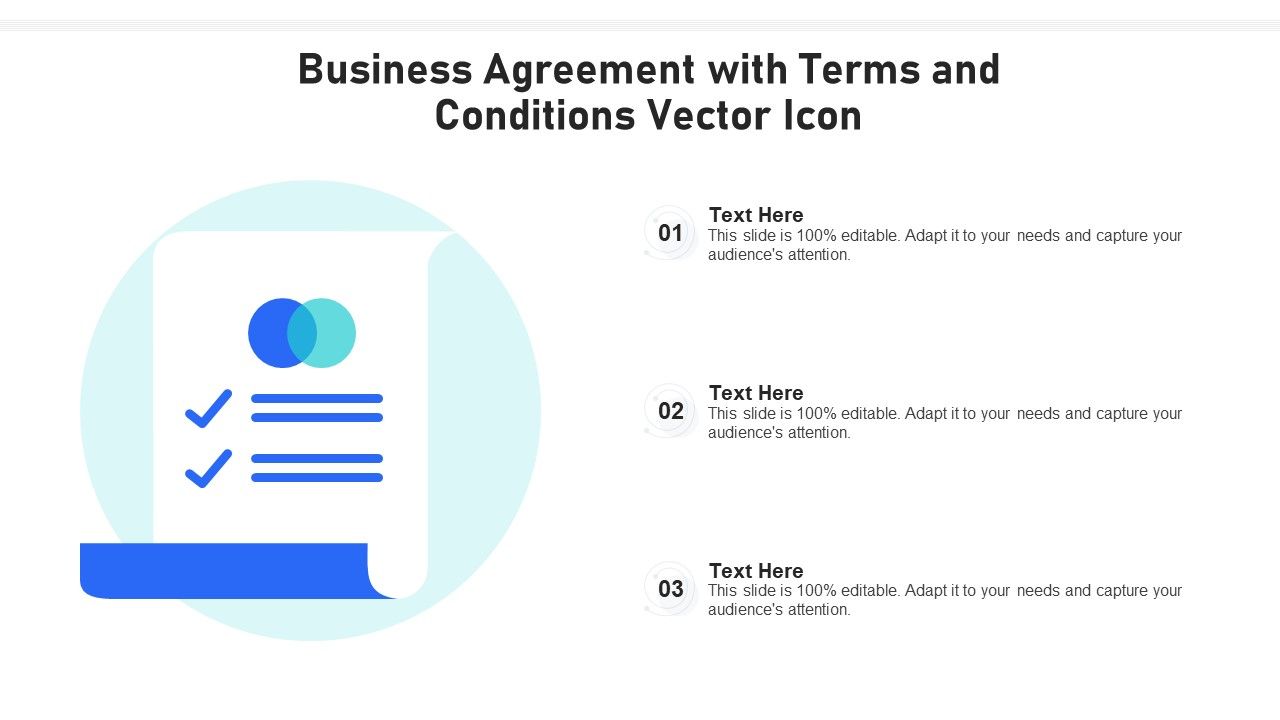 Business Agreement with Terms and Conditions Vector Icon

01
Text Here
This slide is 100% editable. Adapt it to your needs and capture your audience's attention.

02
Text Here
This slide is 100% editable. Adapt it to your needs and capture your audience's attention.

03
Text Here
This slide is 100% editable. Adapt it to your needs and capture your audience's attention.